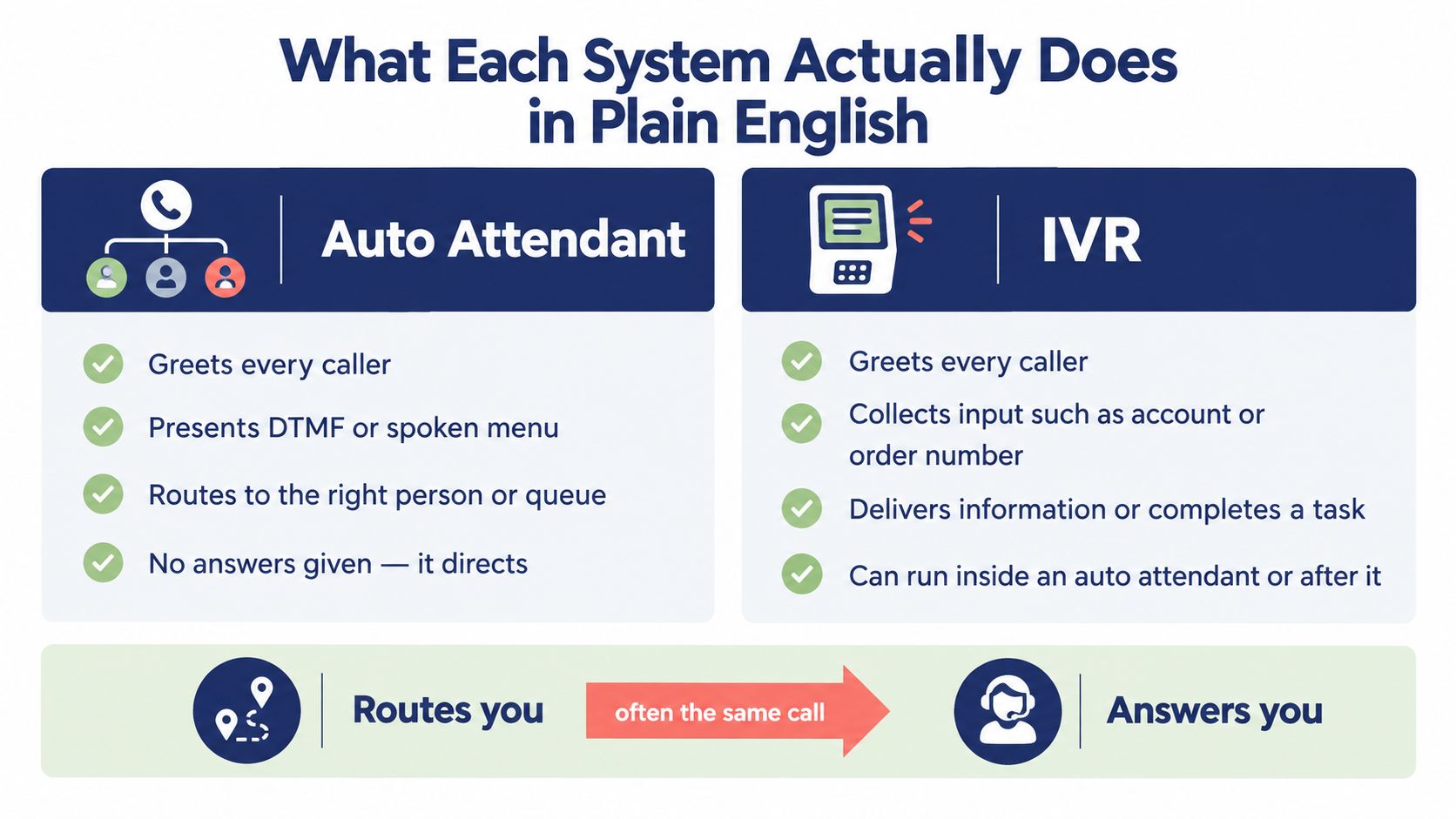 What Each System Actually Does in Plain English

Auto Attendant

Greets every caller

Presents DTMF or spoken menu

Routes to the right person or queue

No answers given — it directs

IVR

Greets every caller

Collects input such as account or order number

Delivers information or completes a task

Can run inside an auto attendant or after it

Routes you

often the same call

Answers you